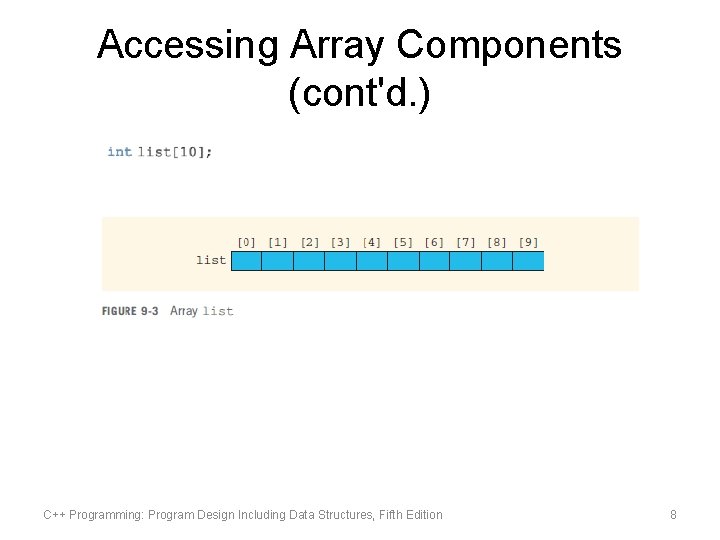 Accessing Array Components (cont'd.)

int list[10];

[0] [1] [2] [3] [4] [5] [6] [7] [8] [9]

list

FIGURE 9-3 Array list

C++ Programming: Program Design Including Data Structures, Fifth Edition

8